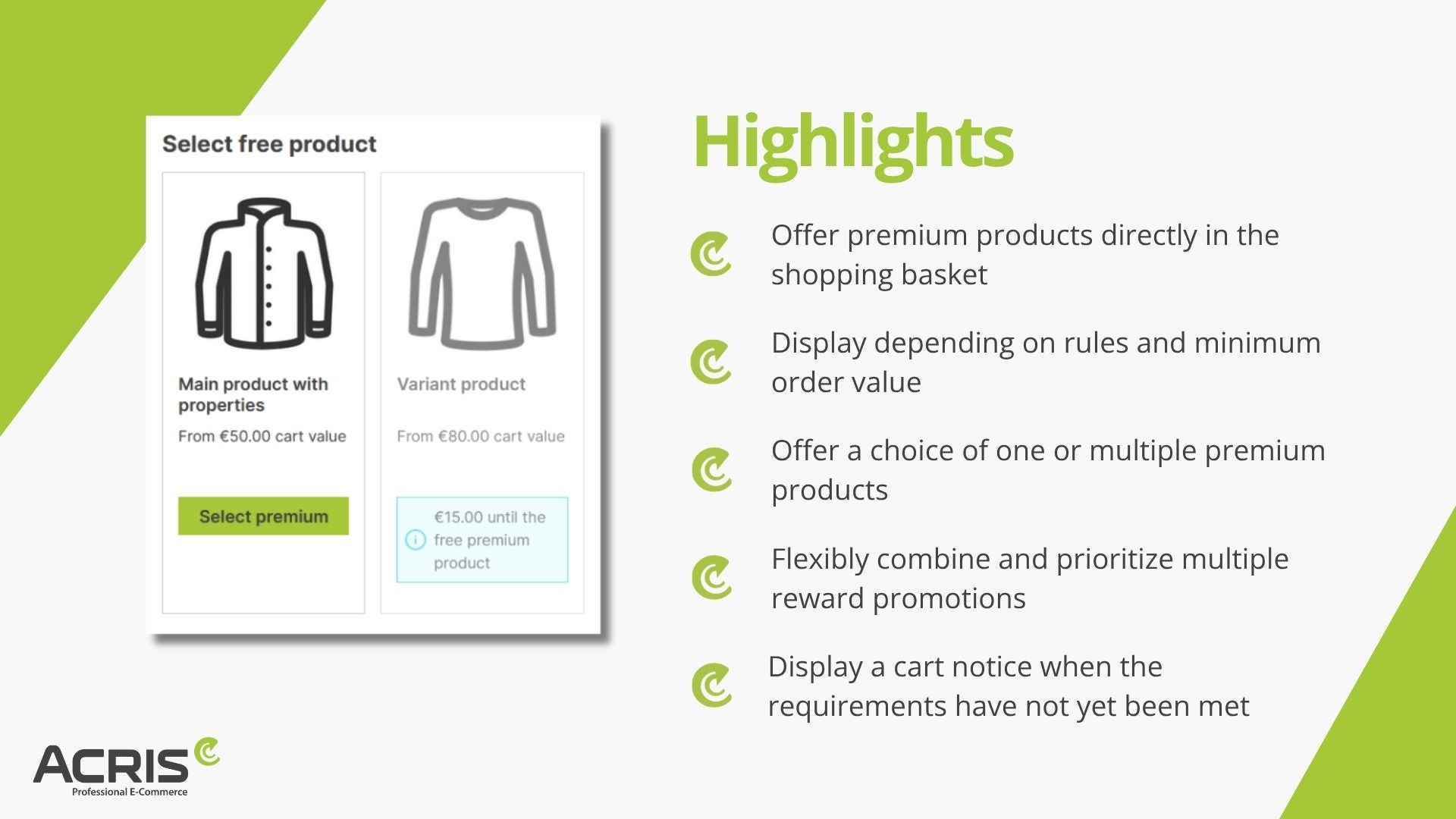 Select free product

Main product with properties
From €50.00 cart value

Select premium

Variant product
From €80.00 cart value

€15.00 until the free premium product

Highlights

Offer premium products directly in the shopping basket

Display depending on rules and minimum order value

Offer a choice of one or multiple premium products

Flexibly combine and prioritize multiple reward promotions

Display a cart notice when the requirements have not yet been met

ACRIS
Professional E-Commerce